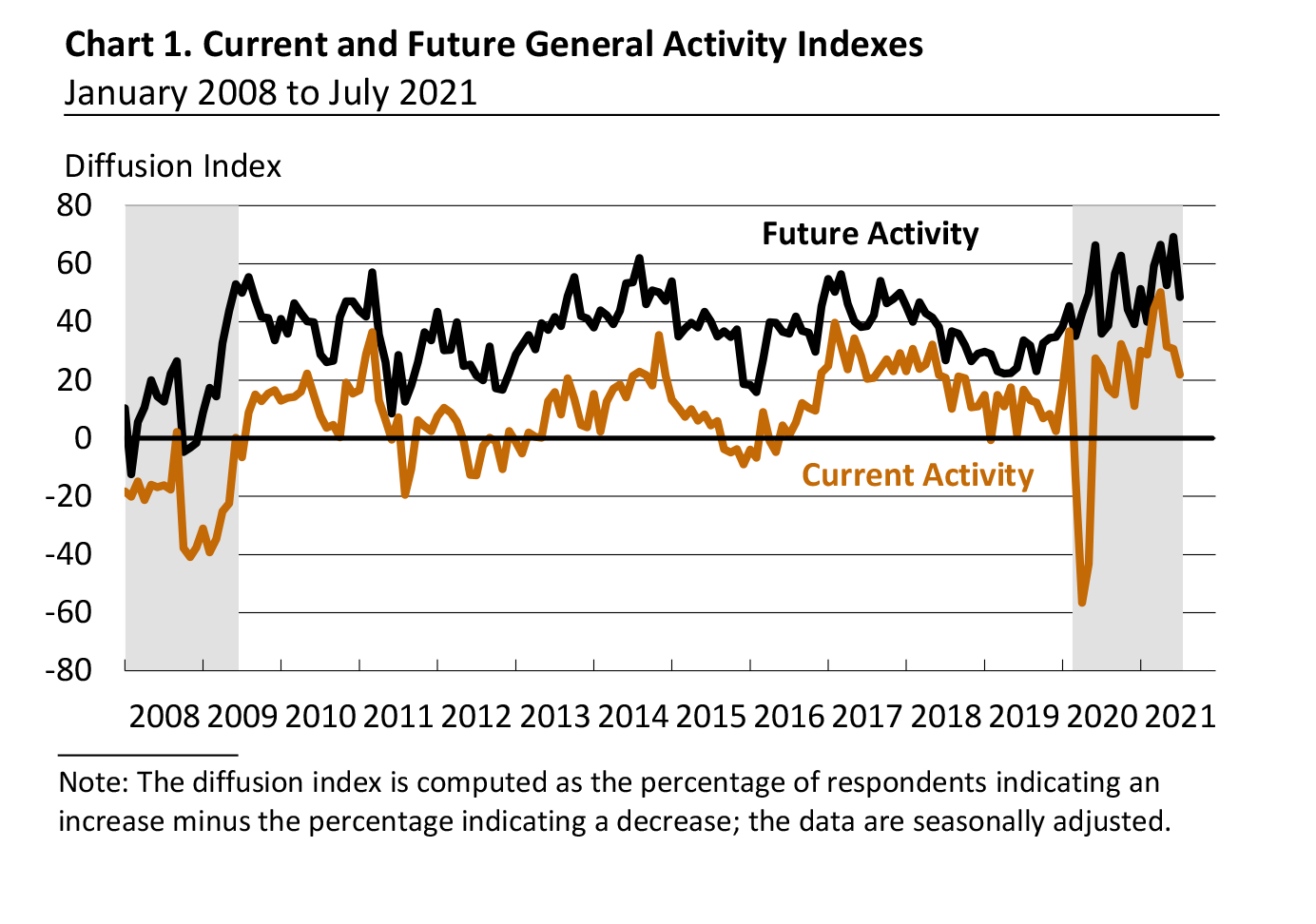 Chart 1. Current and Future General Activity Indexes
January 2008 to July 2021

Diffusion Index

80
60
40
20
0
-20
-40
-60
-80

Future Activity

Current Activity

2008 2009 2010 2011 2012 2013 2014 2015 2016 2017 2018 2019 2020 2021

Note: The diffusion index is computed as the percentage of respondents indicating an increase minus the percentage indicating a decrease; the data are seasonally adjusted.